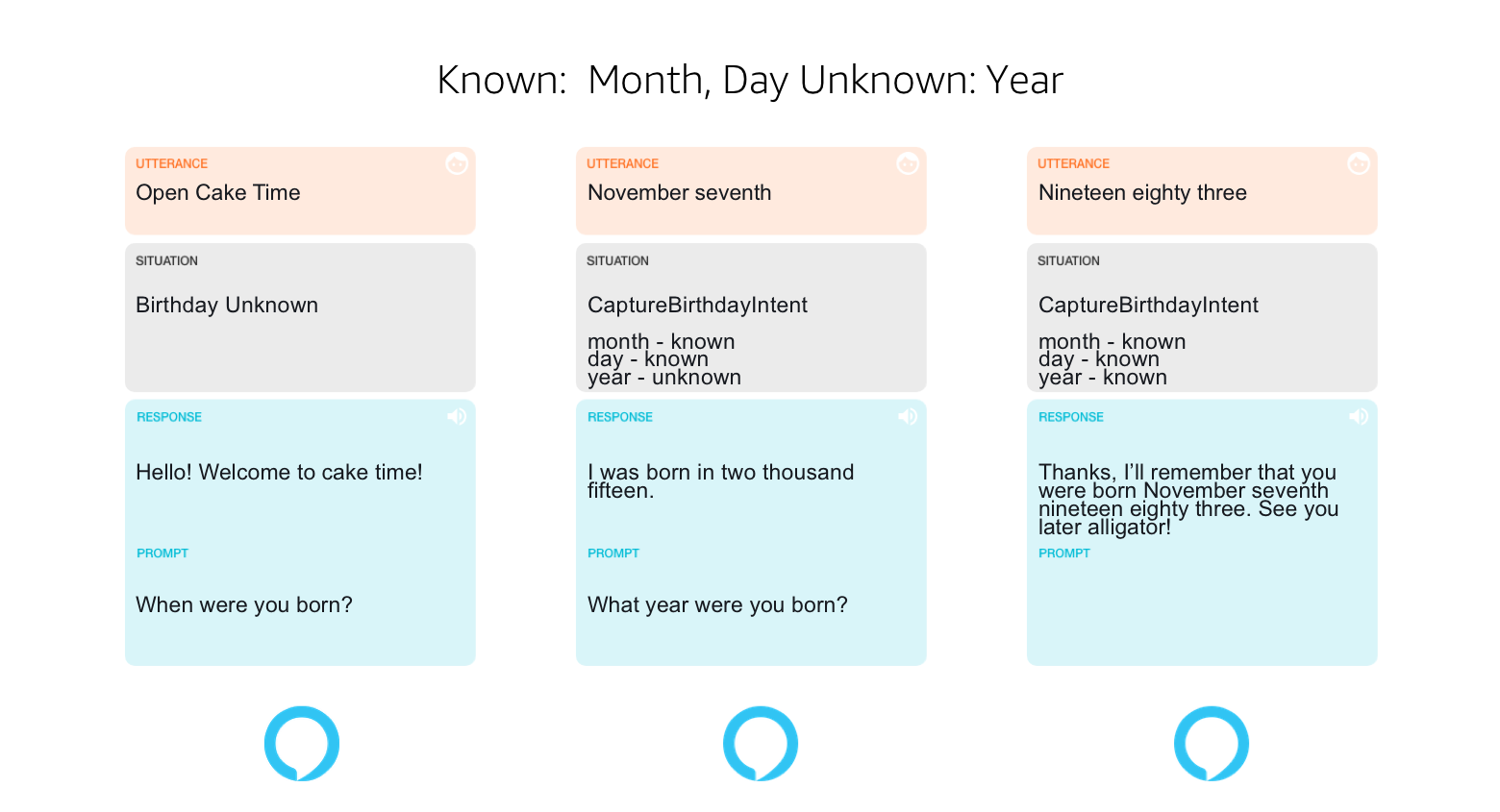 Known: Month, Day Unknown: Year

UTTERANCE
Open Cake Time

SITUATION
Birthday Unknown

RESPONSE
Hello! Welcome to cake time!

PROMPT
When were you born?

UTTERANCE
November seventh

SITUATION
CaptureBirthdayIntent

month - known
day - known
year - unknown

RESPONSE
I was born in two thousand fifteen.

PROMPT
What year were you born?

UTTERANCE
Nineteen eighty three

SITUATION
CaptureBirthdayIntent

month - known
day - known
year - known

RESPONSE
Thanks, I'll remember that you were born November seventh nineteen eighty three. See you later alligator!

PROMPT